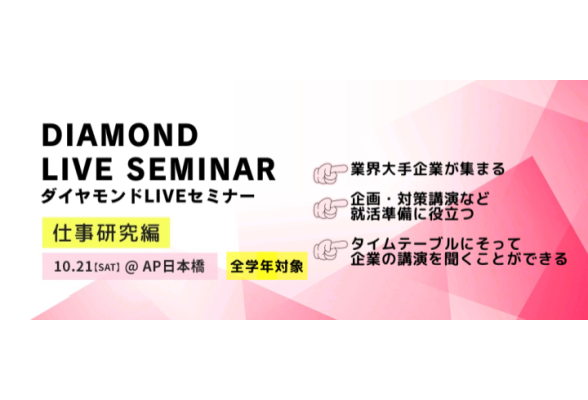 DIAMOND
LIVE SEMINAR
ダイヤモンドLIVEセミナー

仕事研究編

10.21【SAT】@ AP日本橋

全学年対象

業界大手企業が集まる

企画・対策講演など
就活準備に役立つ

タイムテーブルにそって
企業の講演を聞くことができる